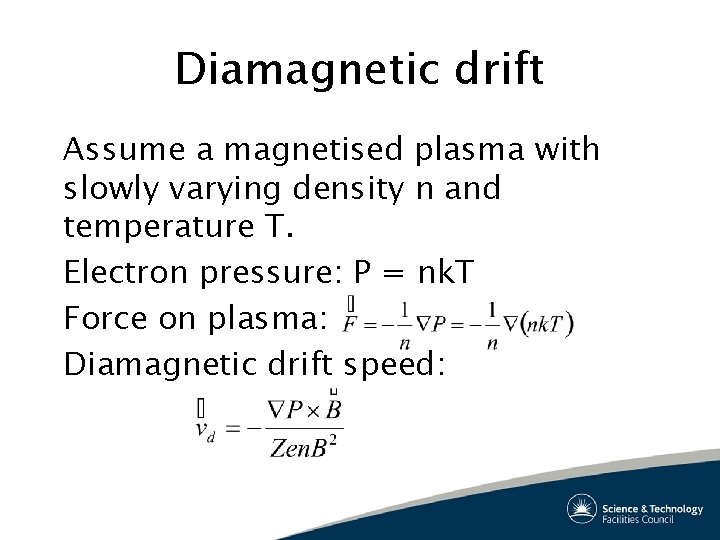 Diamagnetic drift

Assume a magnetised plasma with slowly varying density n and temperature T.

Electron pressure: P = nkT

Force on plasma: $\vec{F} = -\frac{1}{n}\nabla P = -\frac{1}{n}\nabla(nkT)$

Diamagnetic drift speed:

$\vec{v}_d = -\frac{\nabla P \times \vec{B}}{ZenB^2}$

Science & Technology Facilities Council